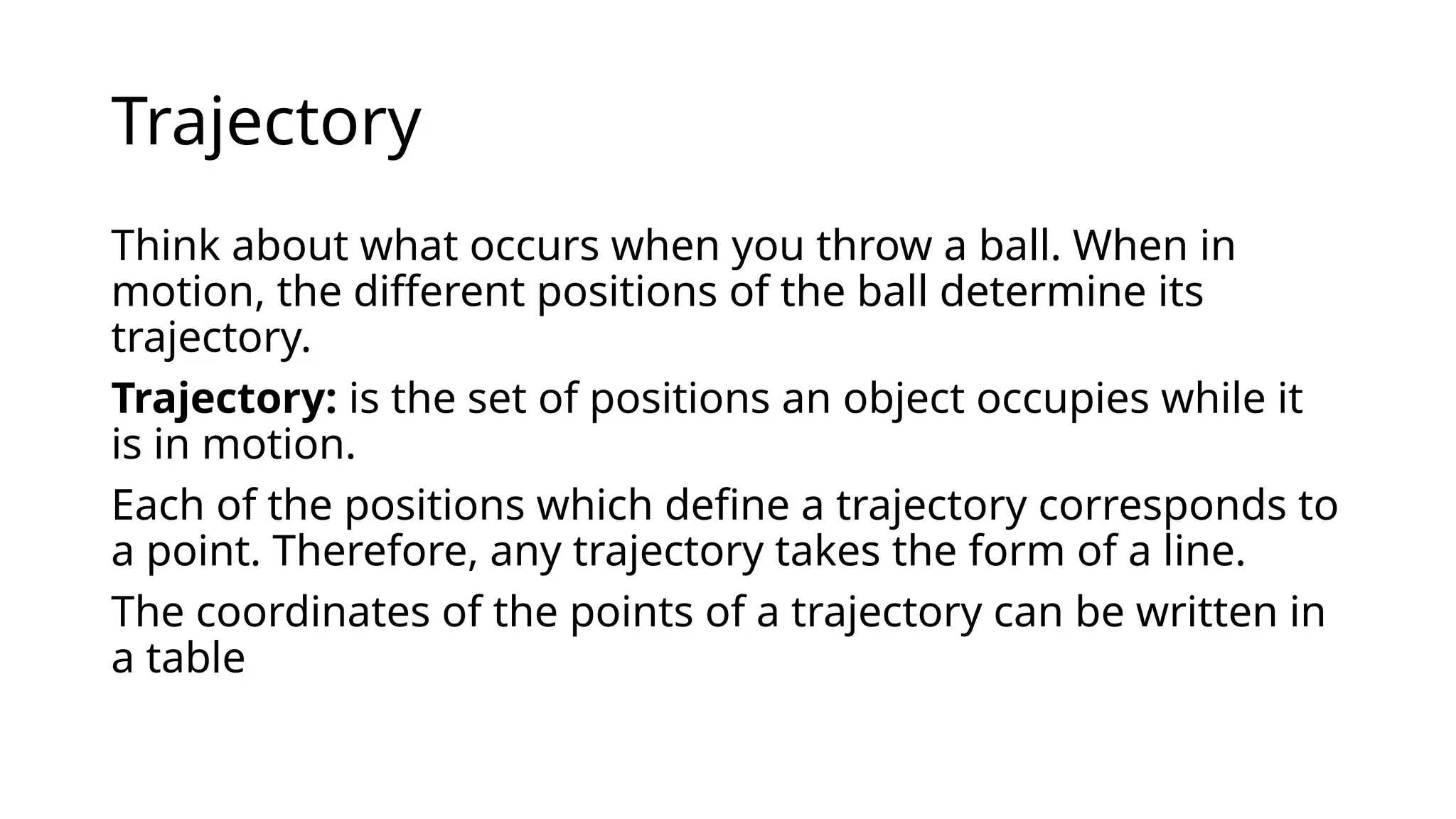 Trajectory

Think about what occurs when you throw a ball. When in motion, the different positions of the ball determine its trajectory.

Trajectory: is the set of positions an object occupies while it is in motion.

Each of the positions which define a trajectory corresponds to a point. Therefore, any trajectory takes the form of a line.

The coordinates of the points of a trajectory can be written in a table